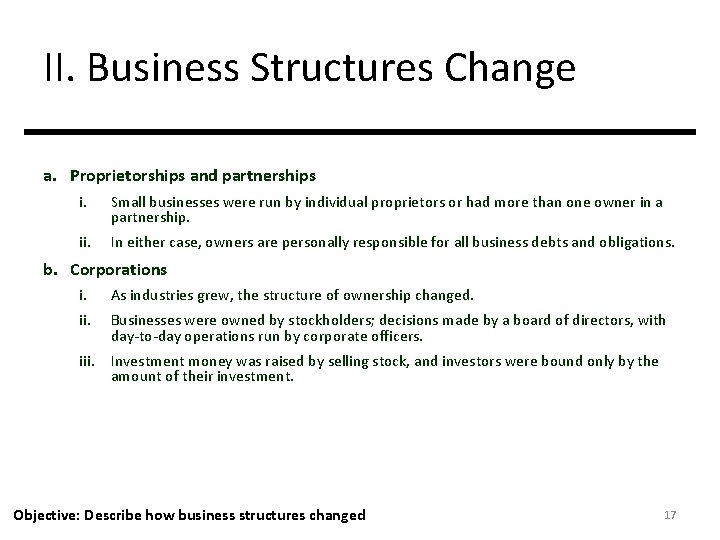 II. Business Structures Change

a. Proprietorships and partnerships

i. Small businesses were run by individual proprietors or had more than one owner in a partnership.

ii. In either case, owners are personally responsible for all business debts and obligations.

b. Corporations

i. As industries grew, the structure of ownership changed.

ii. Businesses were owned by stockholders; decisions made by a board of directors, with day-to-day operations run by corporate officers.

iii. Investment money was raised by selling stock, and investors were bound only by the amount of their investment.

Objective: Describe how business structures changed

17